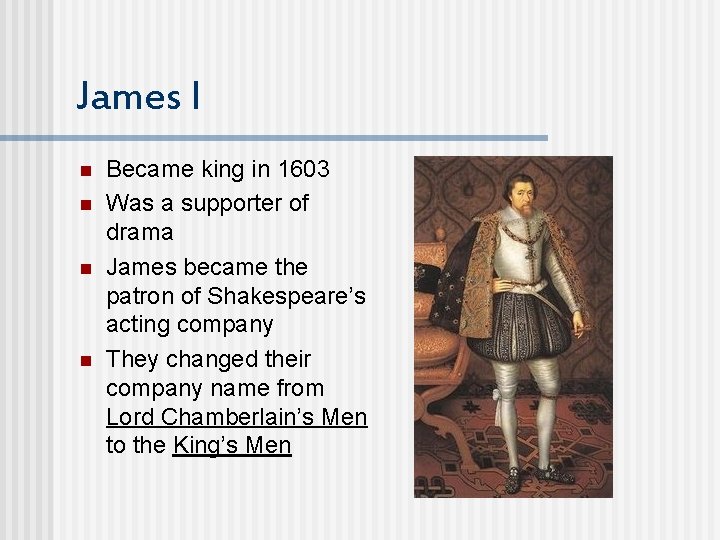 James I

- Became king in 1603
- Was a supporter of drama
- James became the patron of Shakespeare’s acting company
- They changed their company name from Lord Chamberlain’s Men to the King’s Men